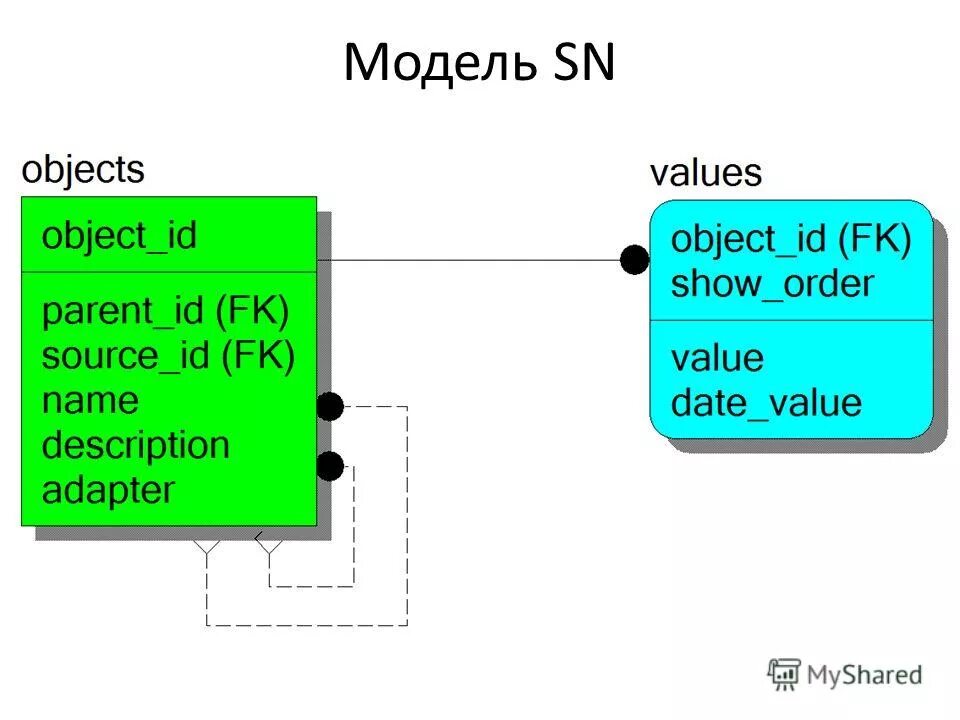 Модель SN

objects

object_id

parent_id (FK)
source_id (FK)
name
description
adapter

values

object_id (FK)
show_order

value
date_value

MyShared